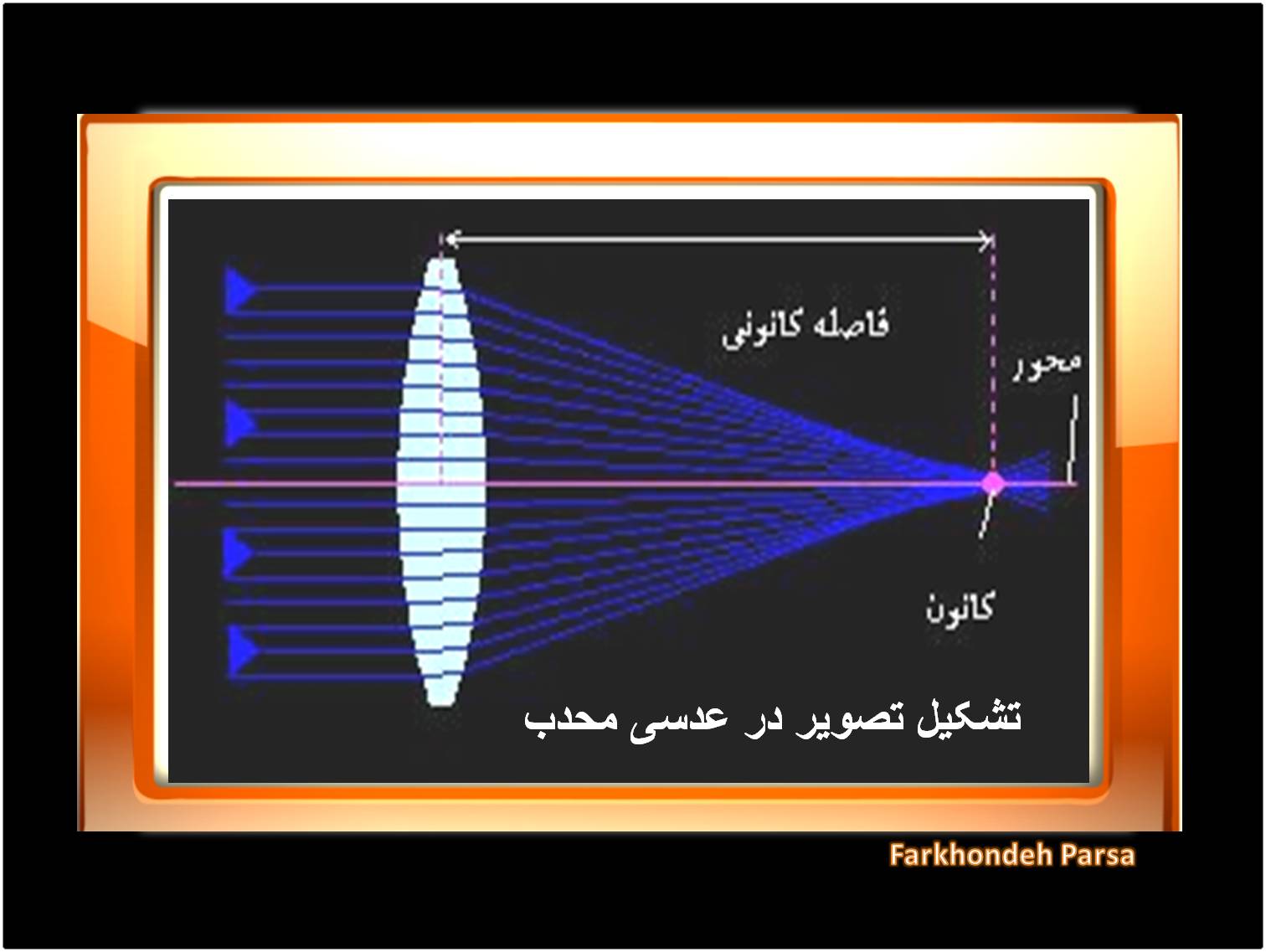 فاصله کانونی

محور

کانون

تشکیل تصویر در عدسی محدب

Farkhondeh Parsa